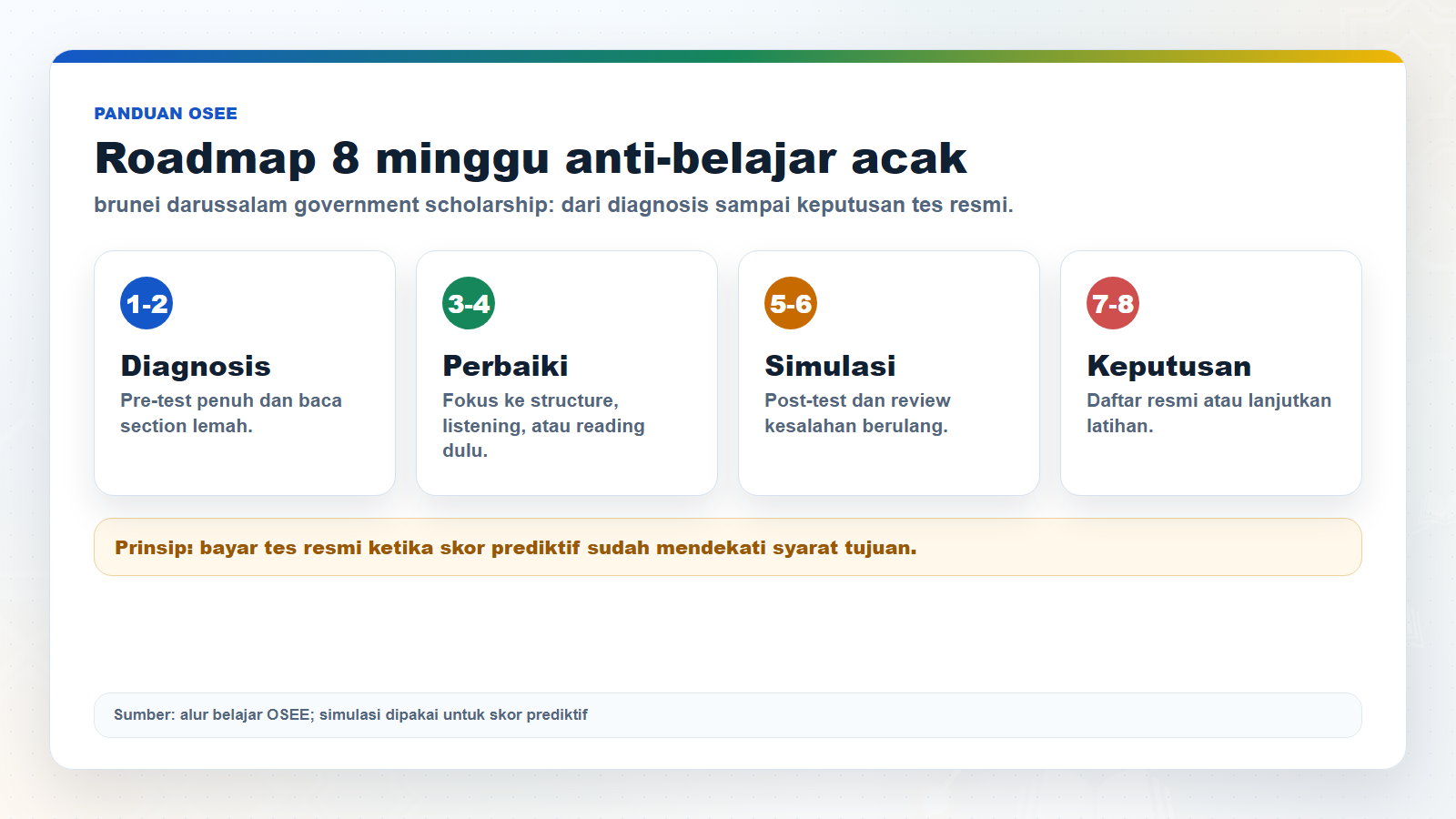 PANDUAN OSEE

Roadmap 8 minggu anti-belajar acak

brunei darussalam government scholarship: dari diagnosis sampai keputusan tes resmi.

1-2

Diagnosis

Pre-test penuh dan baca section lemah.

3-4

Perbaiki

Fokus ke structure, listening, atau reading dulu.

5-6

Simulasi

Post-test dan review kesalahan berulang.

7-8

Keputusan

Daftar resmi atau lanjutkan latihan.

Prinsip: bayar tes resmi ketika skor prediktif sudah mendekati syarat tujuan.

Sumber: alur belajar OSEE; simulasi dipakai untuk skor prediktif